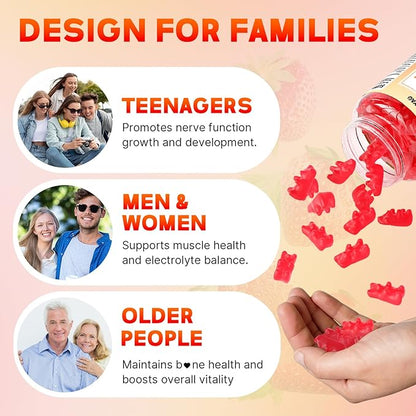 DESIGN FOR FAMILIES

TEENAGERS
Promotes nerve function growth and development.

MEN & WOMEN
Supports muscle health and electrolyte balance.

OLDER PEOPLE
Maintains b♥ne health and boosts overall vitality